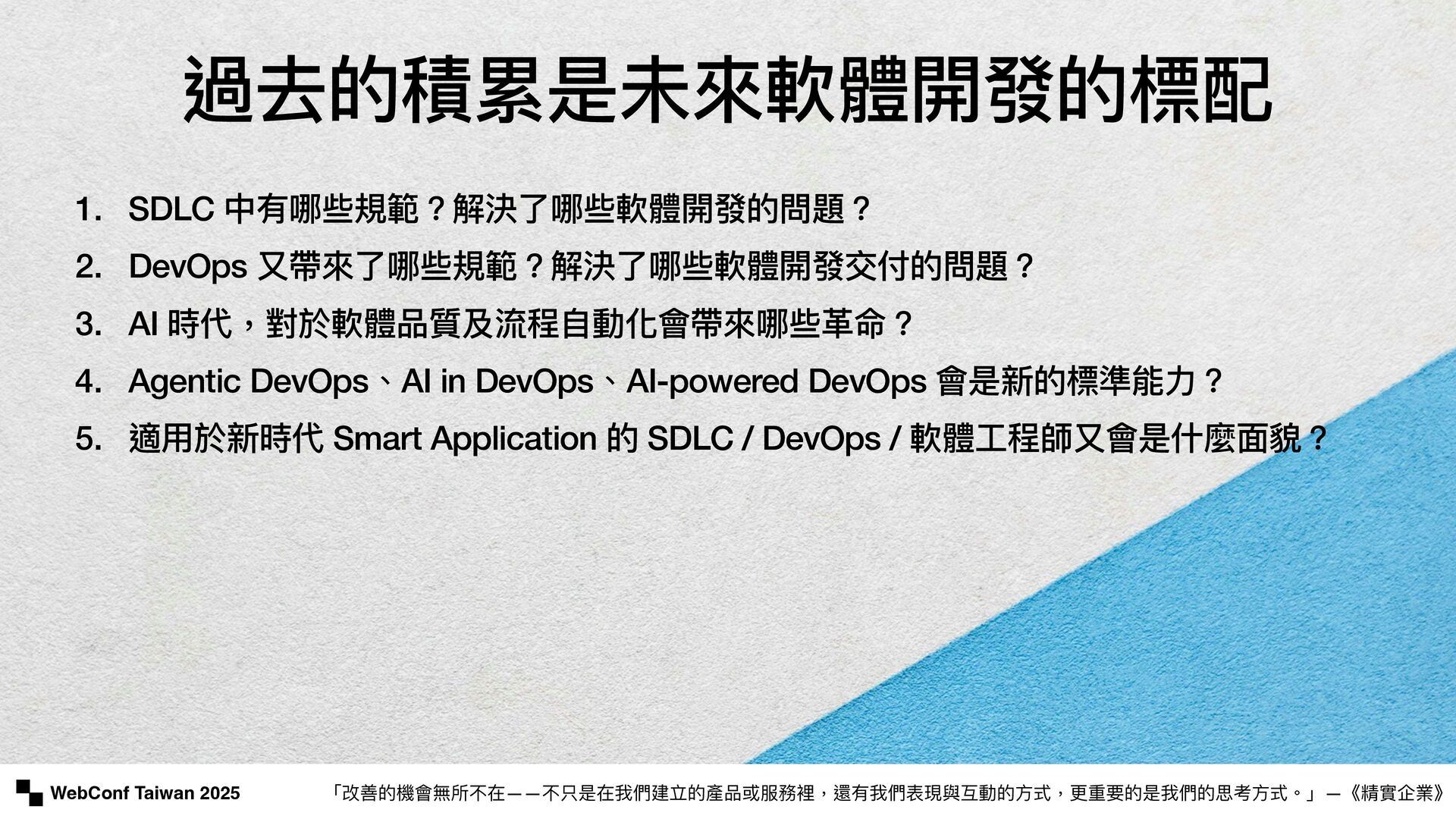 過去的積累是未來軟體開發的標配

1. SDLC 中有哪些規範？解決了哪些軟體開發的問題？
2. DevOps 又帶來了哪些規範？解決了哪些軟體開發交付的問題？
3. AI 時代，對於軟體品質及流程自動化會帶來哪些革命？
4. Agentic DevOps、AI in DevOps、AI-powered DevOps 會是新的標準能力？
5. 適用於新時代 Smart Application 的 SDLC / DevOps / 軟體工程師又會是什麼面貌？

WebConf Taiwan 2025

「改善的機會無所不在——不只是在我們建立的產品或服務裡，還有我們表現與互動的方式，更重要的是我們的思考方式。」—《精實企業》